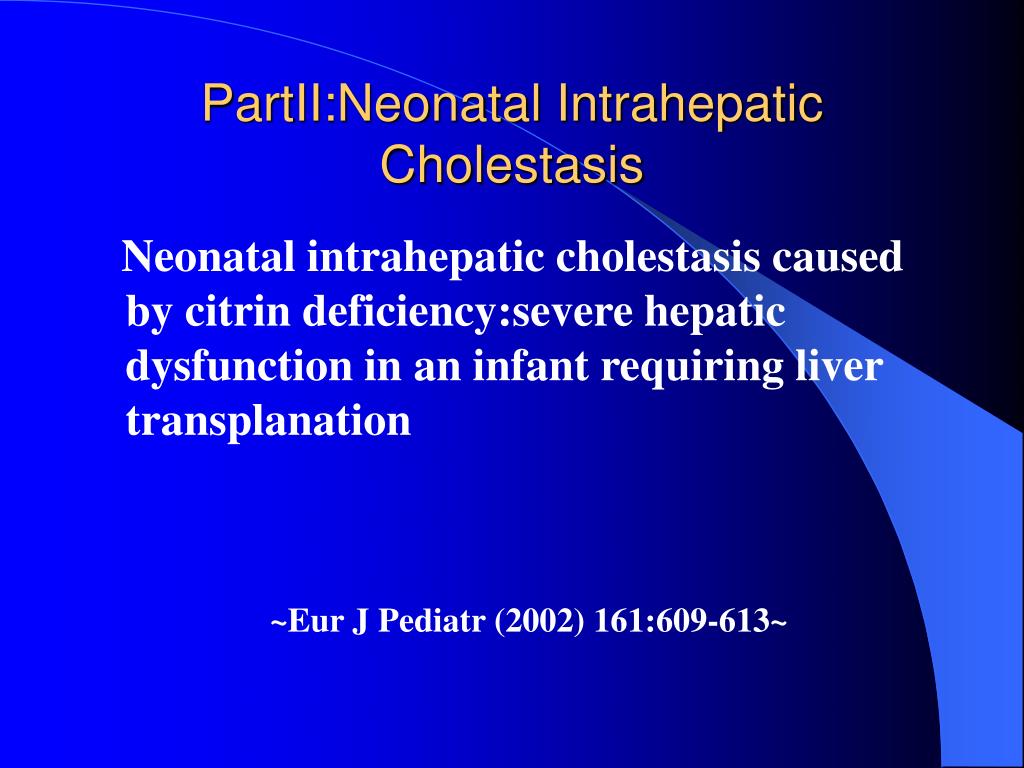 PartII:Neonatal Intrahepatic Cholestasis

Neonatal intrahepatic cholestasis caused by citrin deficiency:severe hepatic dysfunction in an infant requiring liver transplanation

~Eur J Pediatr (2002) 161:609-613~